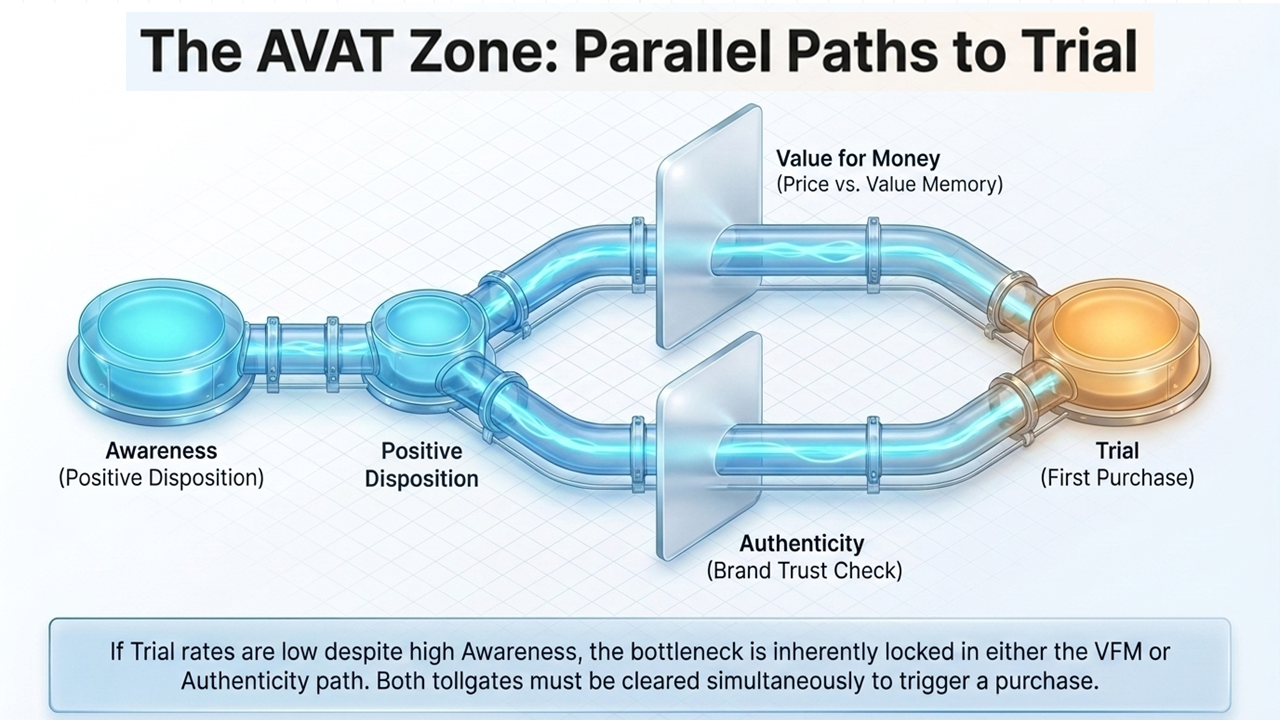 The AVAT Zone: Parallel Paths to Trial

Value for Money
(Price vs. Value Memory)

Awareness
(Positive Disposition)

Positive Disposition

Trial
(First Purchase)

Authenticity
(Brand Trust Check)

If Trial rates are low despite high Awareness, the bottleneck is inherently locked in either the VFM or Authenticity path. Both tollgates must be cleared simultaneously to trigger a purchase.